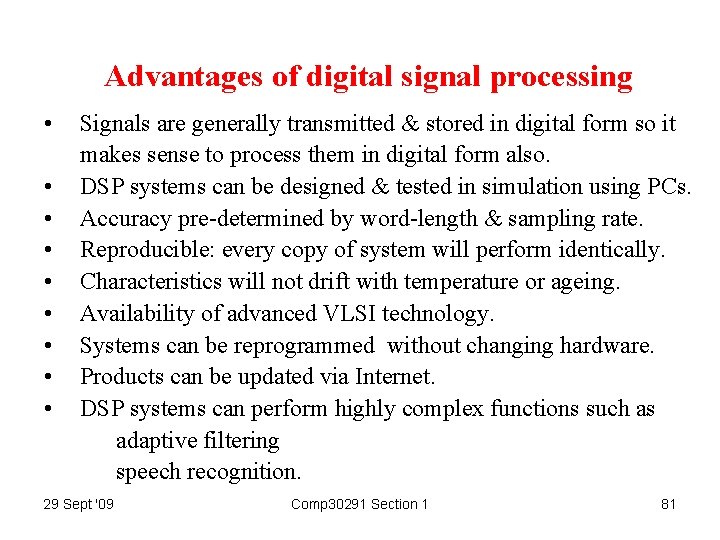 Advantages of digital signal processing

• Signals are generally transmitted & stored in digital form so it makes sense to process them in digital form also.
• DSP systems can be designed & tested in simulation using PCs.
• Accuracy pre-determined by word-length & sampling rate.
• Reproducible: every copy of system will perform identically.
• Characteristics will not drift with temperature or ageing.
• Availability of advanced VLSI technology.
• Systems can be reprogrammed without changing hardware.
• Products can be updated via Internet.
• DSP systems can perform highly complex functions such as
adaptive filtering
speech recognition.

29 Sept '09
Comp30291 Section 1
81